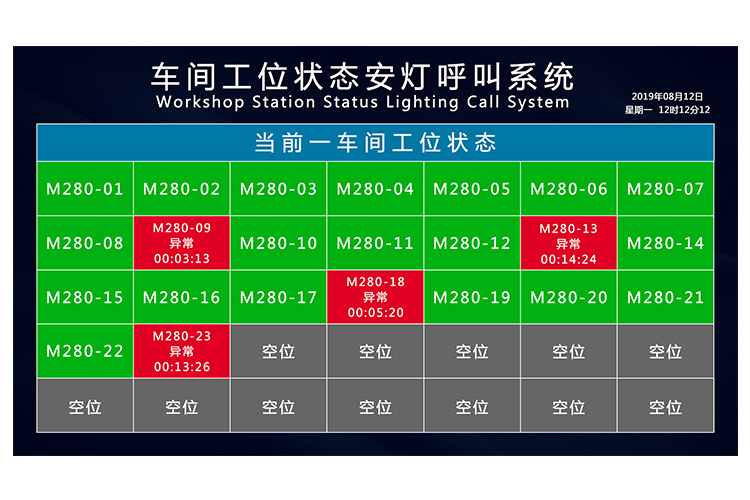 车间工位状态安灯呼叫系统
Workshop Station Status Lighting Call System

2019年08月12日
星期一 12时12分12

当前一车间工位状态

| M280-01 | M280-02 | M280-03 | M280-04 | M280-05 | M280-06 | M280-07 |
|---|---|---|---|---|---|---|
| M280-08 | M280-09 异常 00:03:13 | M280-10 | M280-11 | M280-12 | M280-13 异常 00:14:24 | M280-14 |
| M280-15 | M280-16 | M280-17 | M280-18 异常 00:05:20 | M280-19 | M280-20 | M280-21 |
| M280-22 | M280-23 异常 00:13:26 | 空位 | 空位 | 空位 | 空位 | 空位 |
| 空位 | 空位 | 空位 | 空位 | 空位 | 空位 | 空位 |